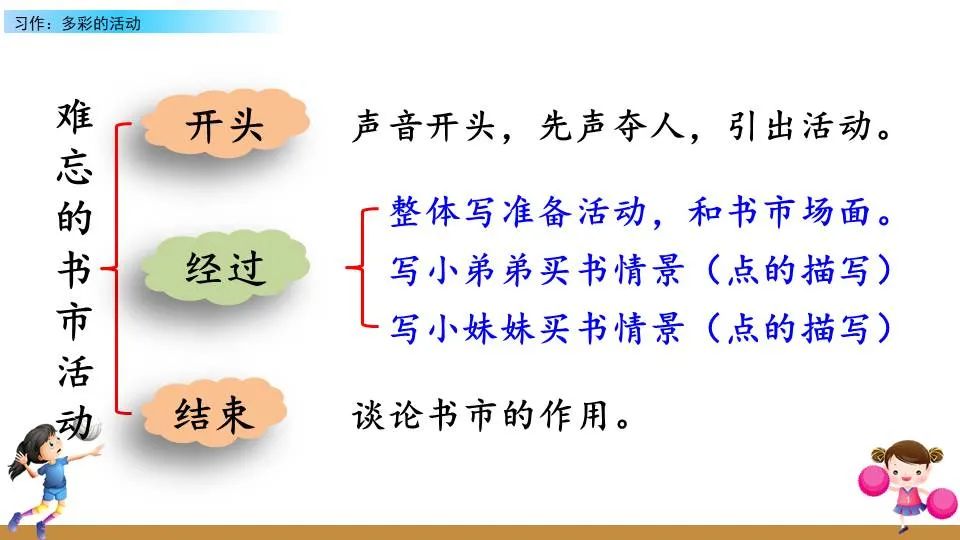 习作：多彩的活动

难忘的书市活动

开头　声音开头，先声夺人，引出活动。

经过　整体写准备活动，和书市场面。
写小弟弟买书情景（点的描写）
写小妹妹买书情景（点的描写）

结束　谈论书市的作用。